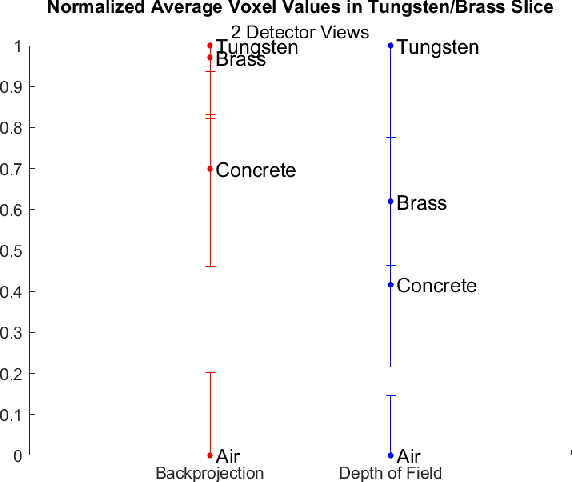 Normalized Average Voxel Values in Tungsten/Brass Slice
2 Detector Views

1
0.9
0.8
0.7
0.6
0.5
0.4
0.3
0.2
0.1
0

Tungsten
Brass
Concrete
Air

Tungsten
Brass
Concrete
Air

Backprojection
Depth of Field